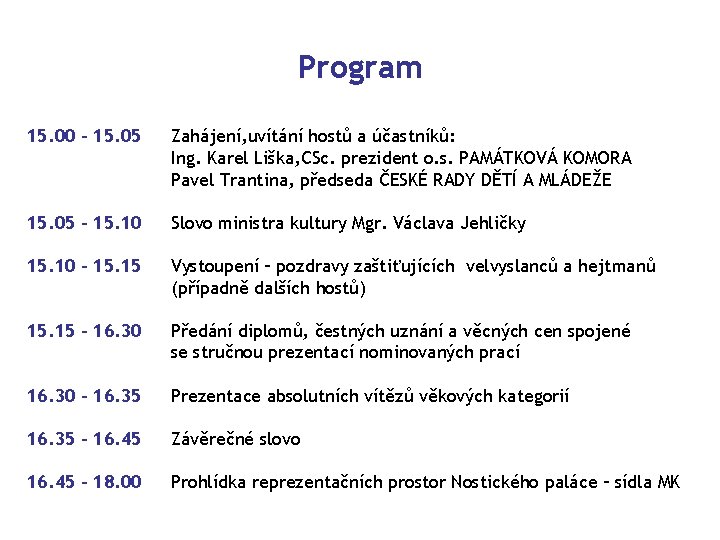 Program

15.00 – 15.05 Zahájení,uvítání hostů a účastníků:
Ing. Karel Liška,CSc. prezident o.s. PAMÁTKOVÁ KOMORA
Pavel Trantina, předseda ČESKÉ RADY DĚTÍ A MLÁDEŽE

15.05 – 15.10 Slovo ministra kultury Mgr. Václava Jehličky

15.10 – 15.15 Vystoupení – pozdravy zaštiťujících velvyslanců a hejtmanů (případně dalších hostů)

15.15 – 16.30 Předání diplomů, čestných uznání a věcných cen spojené se stručnou prezentací nominovaných prací

16.30 – 16.35 Prezentace absolutních vítězů věkových kategorií

16.35 – 16.45 Závěrečné slovo

16.45 – 18.00 Prohlídka reprezentačních prostor Nostického paláce – sídla MK